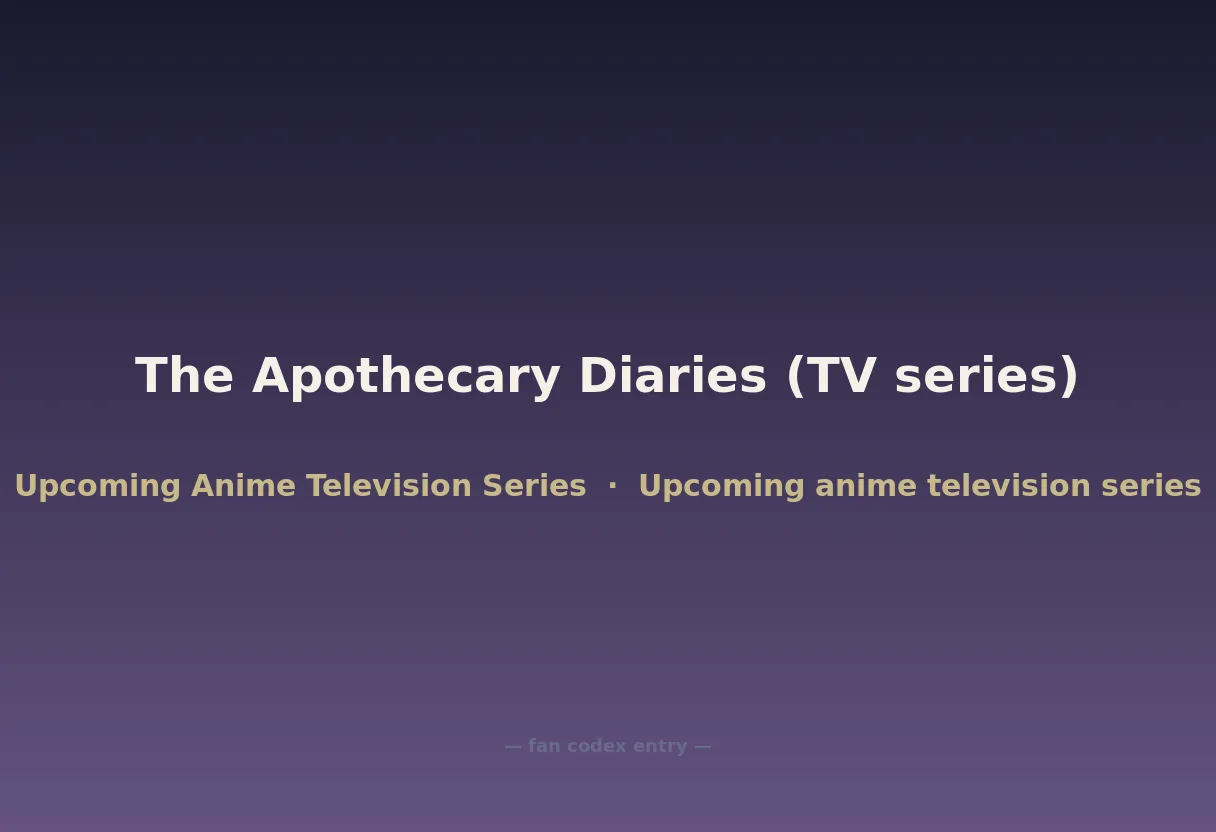 The Apothecary Diaries (TV series)

Upcoming Anime Television Series · Upcoming anime television series

— fan codex entry —